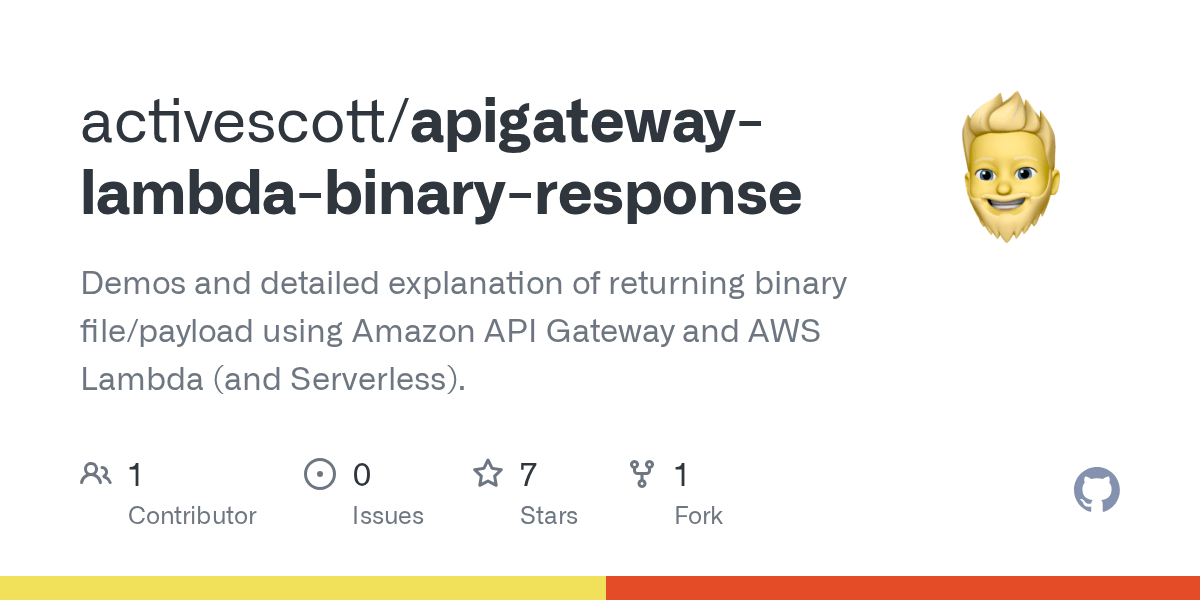 activescott/apigateway-lambda-binary-response

Demos and detailed explanation of returning binary file/payload using Amazon API Gateway and AWS Lambda (and Serverless).

1 Contributor

0 Issues

7 Stars

1 Fork